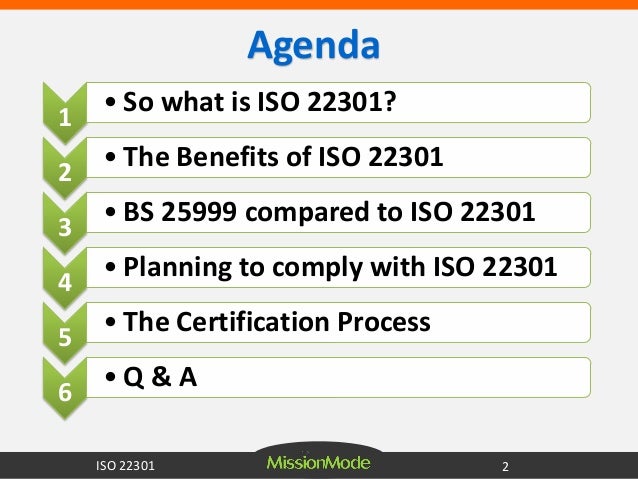 Agenda

1
• So what is ISO 22301?

2
• The Benefits of ISO 22301

3
• BS 25999 compared to ISO 22301

4
• Planning to comply with ISO 22301

5
• The Certification Process

6
• Q & A

ISO 22301
MissionMode
2